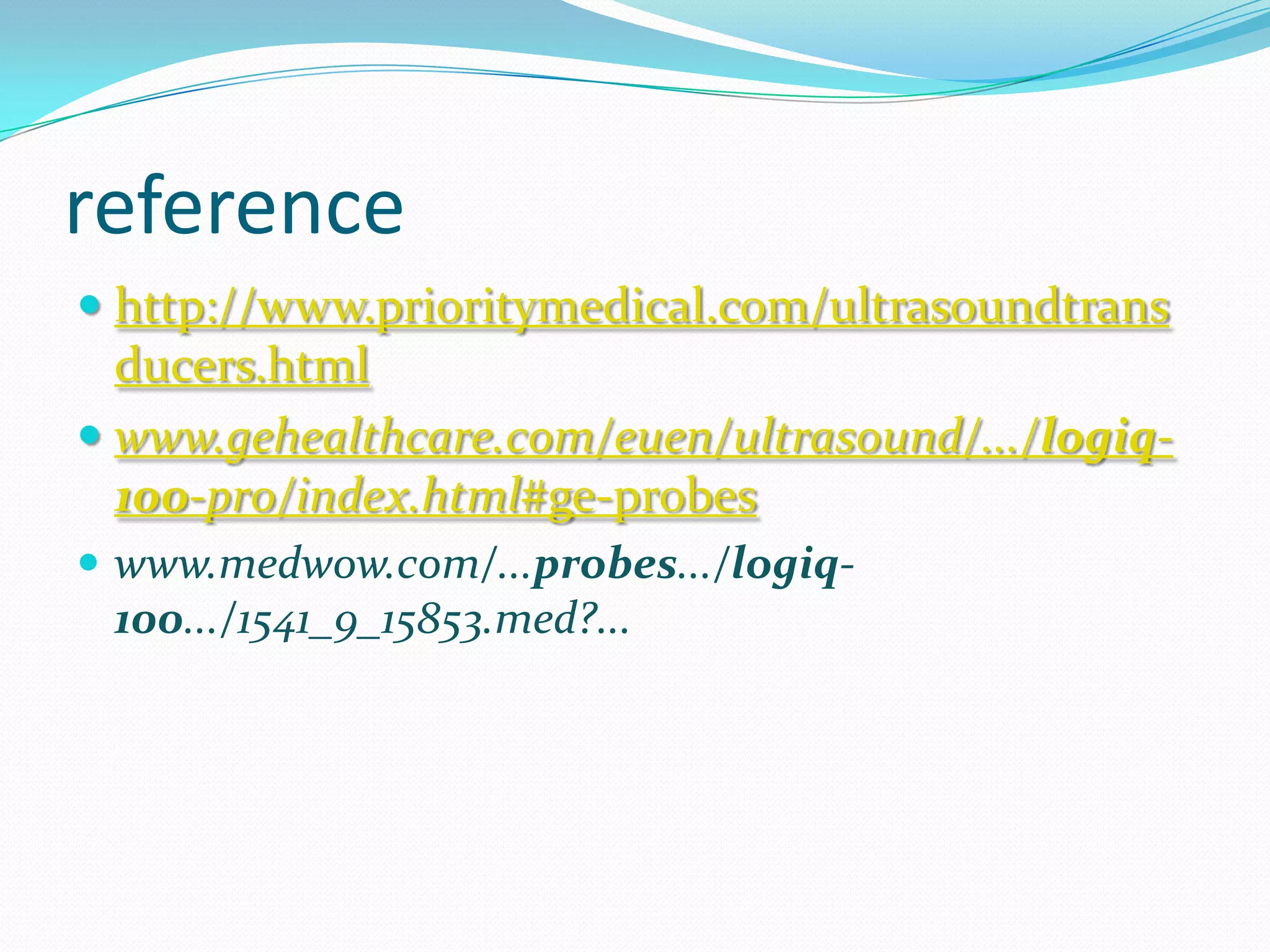 reference

- http://www.prioritymedical.com/ultrasoundtransducers.html
- www.gehealthcare.com/euen/ultrasound/.../logiq-100-pro/index.html#ge-probes
- www.medwow.com/...probes.../logiq-100.../1541_9_15853.med?...